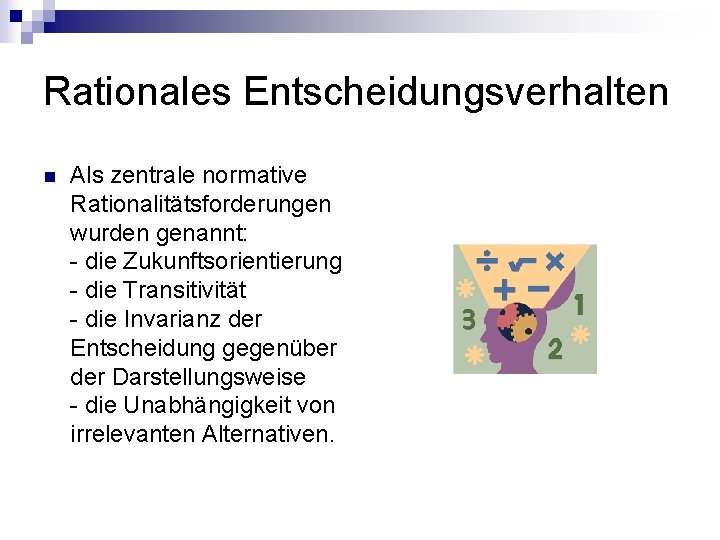 Rationales Entscheidungsverhalten

Als zentrale normative Rationalitätsforderungen wurden genannt:
- die Zukunftsorientierung
- die Transitivität
- die Invarianz der Entscheidung gegenüber der Darstellungsweise
- die Unabhängigkeit von irrelevanten Alternativen.

÷ √ × + −
3 1 2